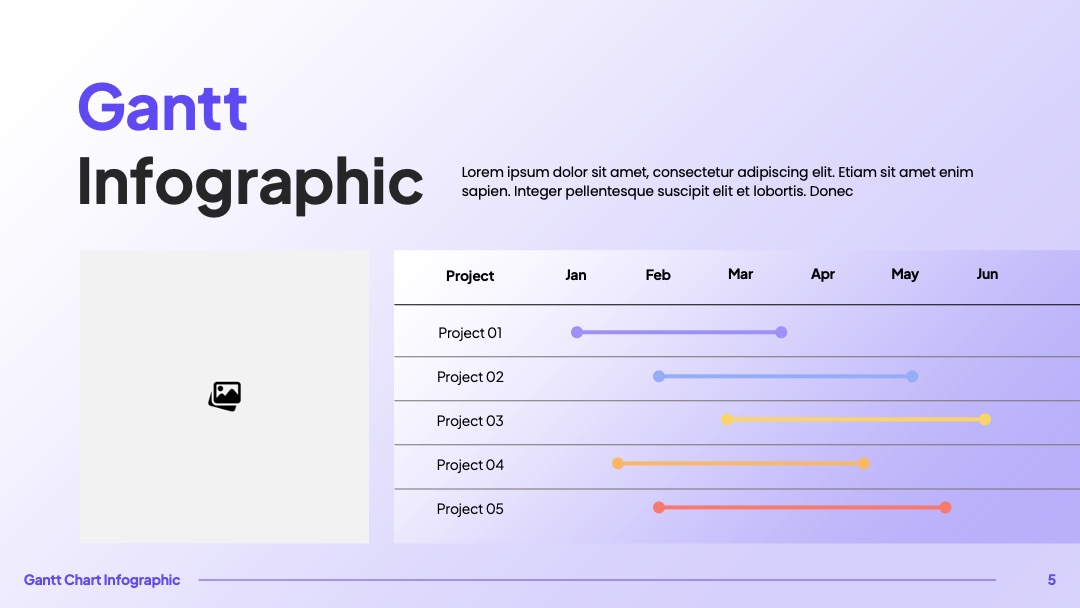 Gantt Infographic

Lorem ipsum dolor sit amet, consectetur adipiscing elit. Etiam sit amet enim sapien. Integer pellentesque suscipit elit et lobortis. Donec

| Project | Jan | Feb | Mar | Apr | May | Jun |
|---|---|---|---|---|---|---|
| Project 01 | | | | | | |
| Project 02 | | | | | | |
| Project 03 | | | | | | |
| Project 04 | | | | | | |
| Project 05 | | | | | | |

Gantt Chart Infographic

5